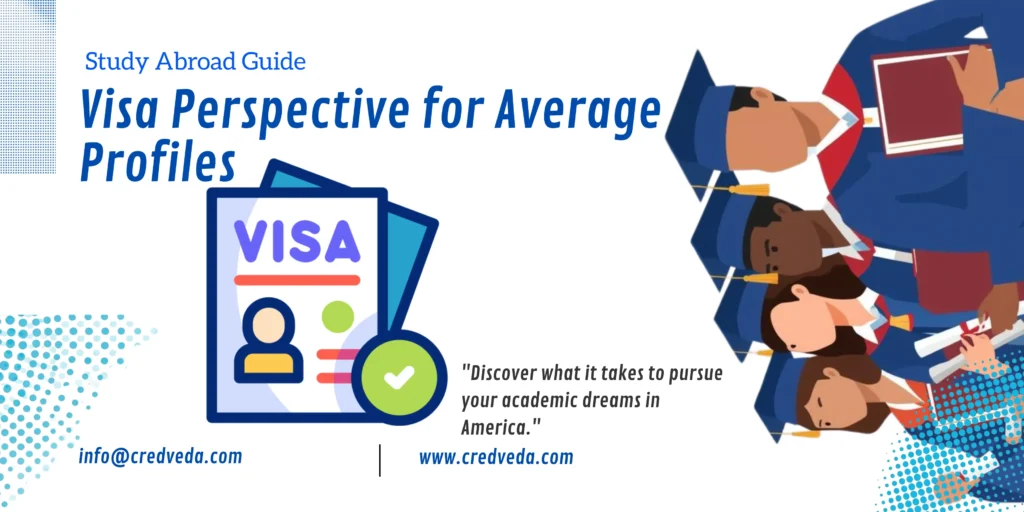 Study Abroad Guide

Visa Perspective for Average Profiles

VISA

"Discover what it takes to pursue your academic dreams in America."

info@credveda.com

www.credveda.com